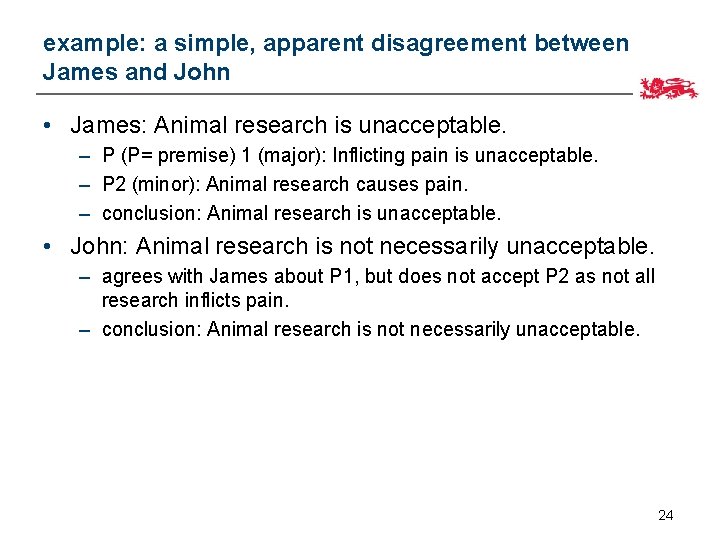 example: a simple, apparent disagreement between James and John

• James: Animal research is unacceptable.
– P (P= premise) 1 (major): Inflicting pain is unacceptable.
– P2 (minor): Animal research causes pain.
– conclusion: Animal research is unacceptable.

• John: Animal research is not necessarily unacceptable.
– agrees with James about P1, but does not accept P2 as not all research inflicts pain.
– conclusion: Animal research is not necessarily unacceptable.

24